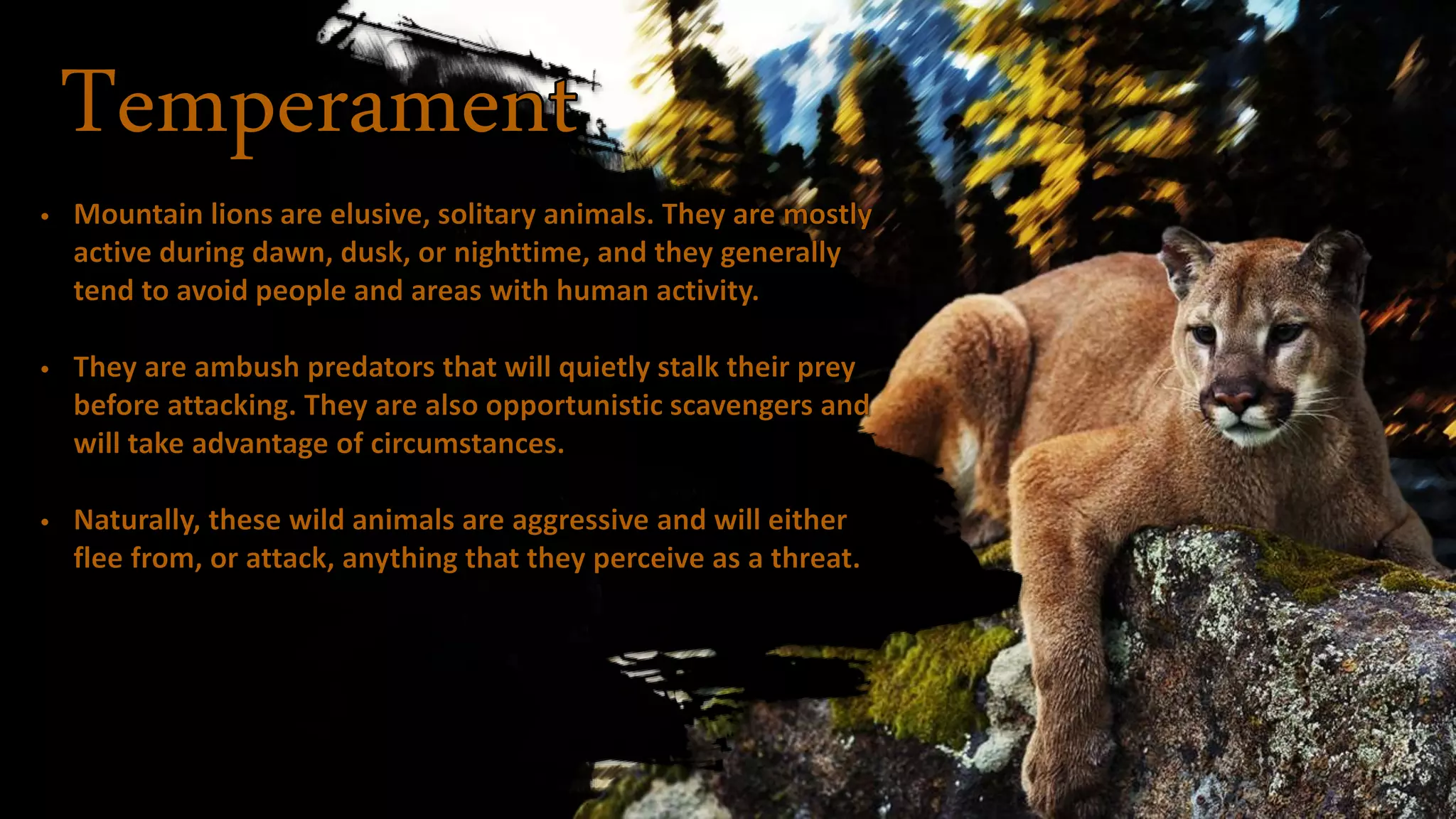 Temperament

• Mountain lions are elusive, solitary animals. They are mostly active during dawn, dusk, or nighttime, and they generally tend to avoid people and areas with human activity.

• They are ambush predators that will quietly stalk their prey before attacking. They are also opportunistic scavengers and will take advantage of circumstances.

• Naturally, these wild animals are aggressive and will either flee from, or attack, anything that they perceive as a threat.